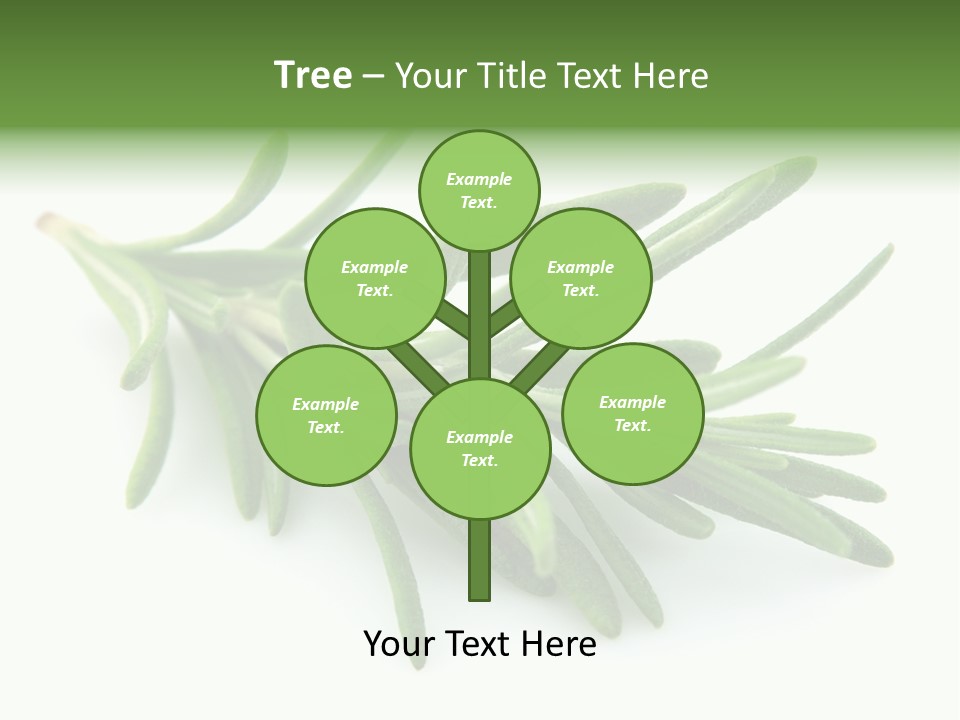 Tree – Your Title Text Here

Example Text.

Example Text.

Example Text.

Example Text.

Example Text.

Example Text.

Your Text Here